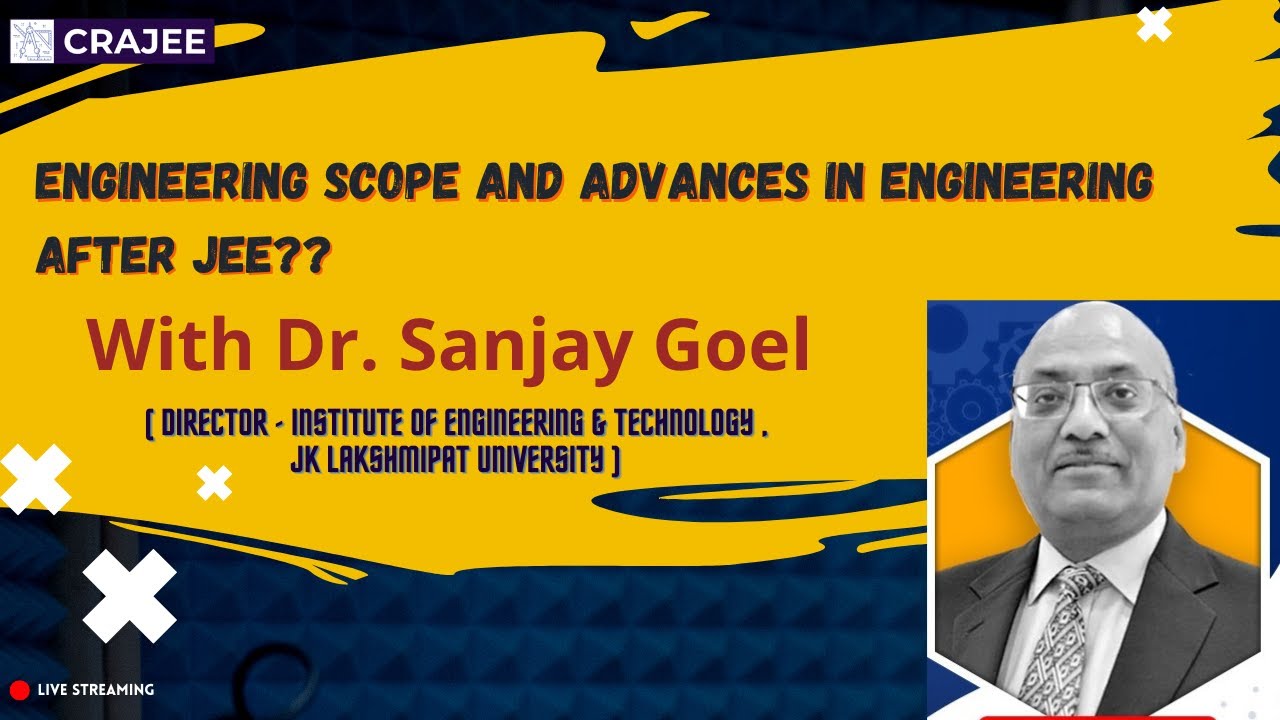 CRAJEE

ENGINEERING SCOPE AND ADVANCES IN ENGINEERING AFTER JEE??

With Dr. Sanjay Goel

( DIRECTOR - INSTITUTE OF ENGINEERING & TECHNOLOGY , JK LAKSHMIPAT UNIVERSITY )

LIVE STREAMING